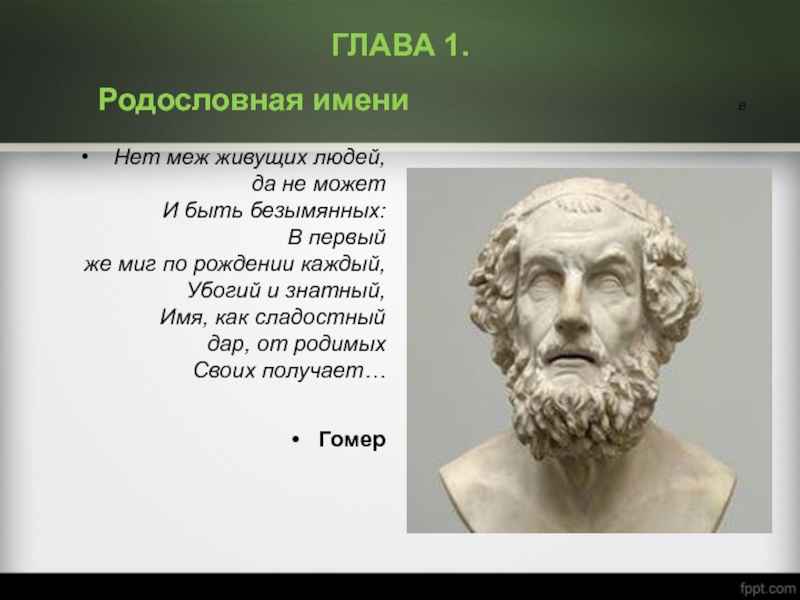 ГЛАВА 1.

Родословная имени

в

• Нет меж живущих людей, да не может
И быть безымянных:
В первый
же миг по рождении каждый,
Убогий и знатный,
Имя, как сладостный
дар, от родимых
Своих получает…

• Гомер

fppt.com